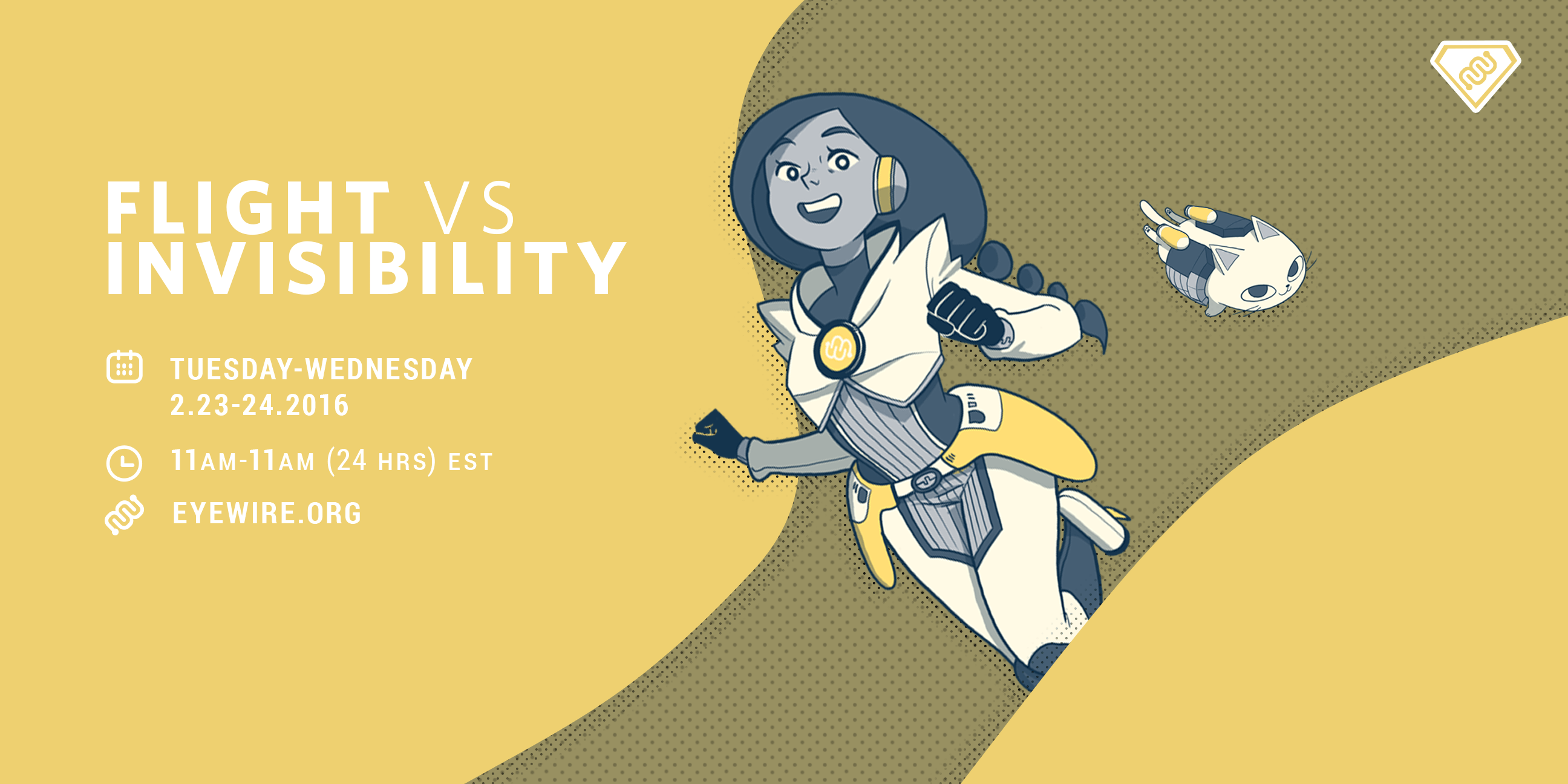 FLIGHT VS
INVISIBILITY

TUESDAY-WEDNESDAY
2.23-24.2016

11AM-11AM (24 HRS) EST

EYEWIRE.ORG